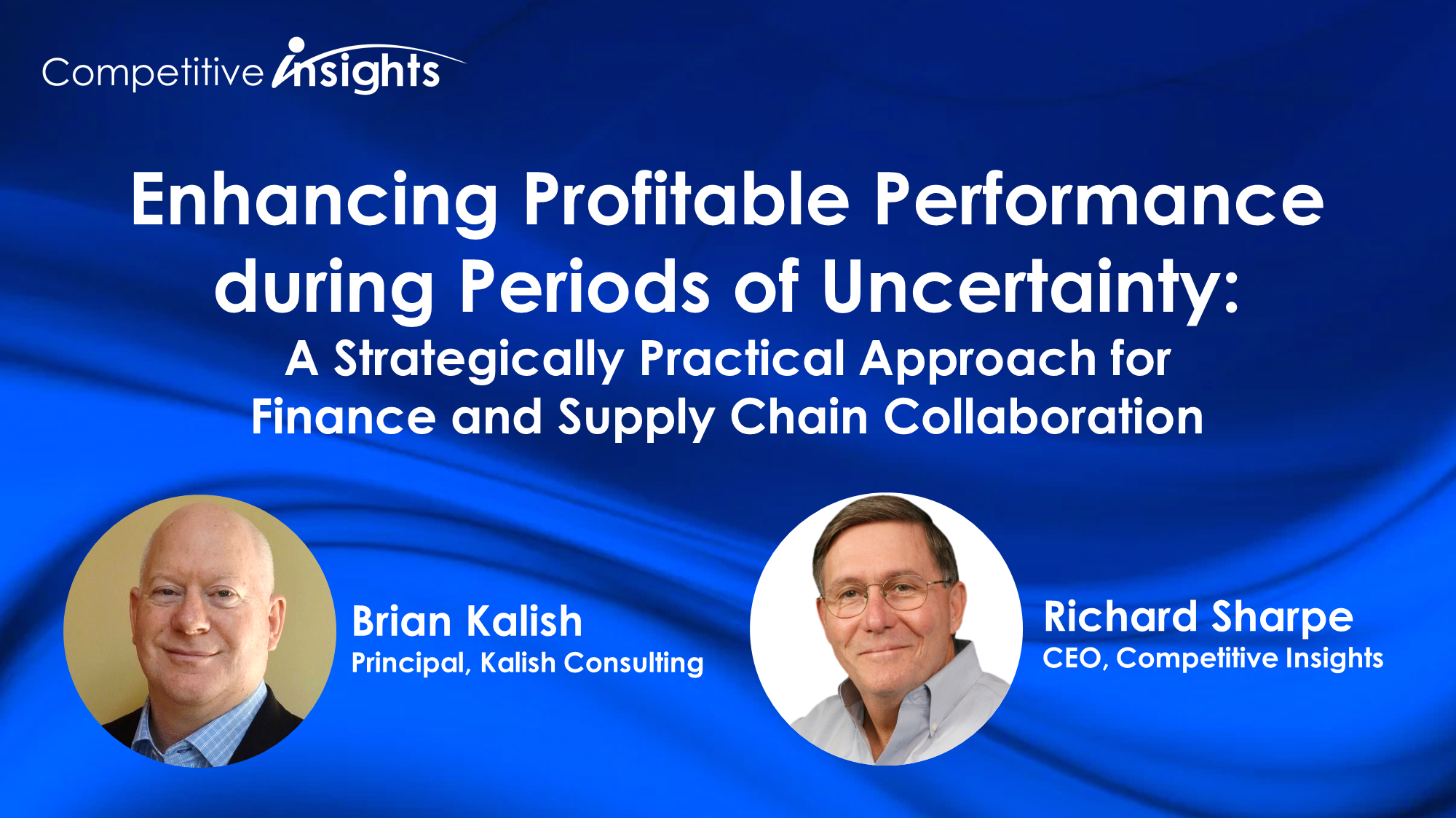 Competitive insights

Enhancing Profitable Performance during Periods of Uncertainty:
A Strategically Practical Approach for Finance and Supply Chain Collaboration

Brian Kalish
Principal, Kalish Consulting

Richard Sharpe
CEO, Competitive Insights